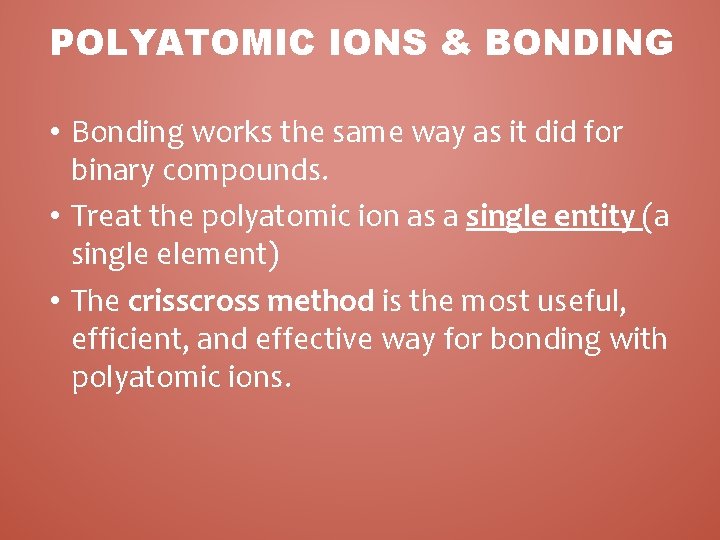 POLYATOMIC IONS & BONDING

• Bonding works the same way as it did for binary compounds.
• Treat the polyatomic ion as a single entity (a single element)
• The crisscross method is the most useful, efficient, and effective way for bonding with polyatomic ions.